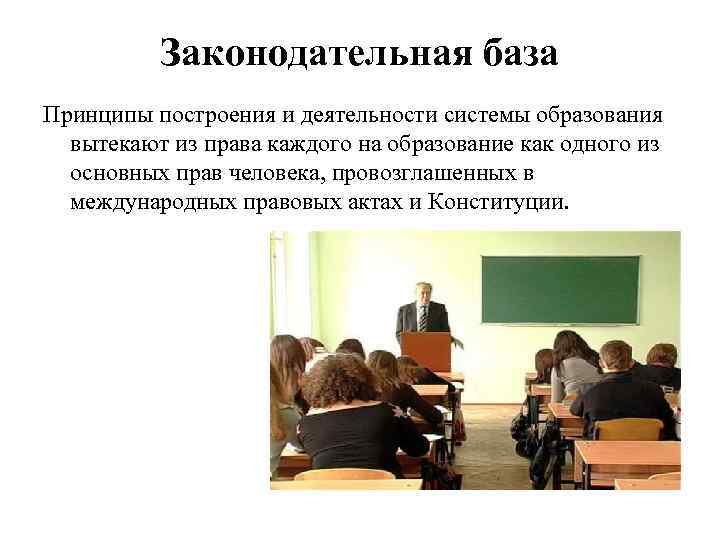 Законодательная база

Принципы построения и деятельности системы образования вытекают из права каждого на образование как одного из основных прав человека, провозглашенных в международных правовых актах и Конституции.